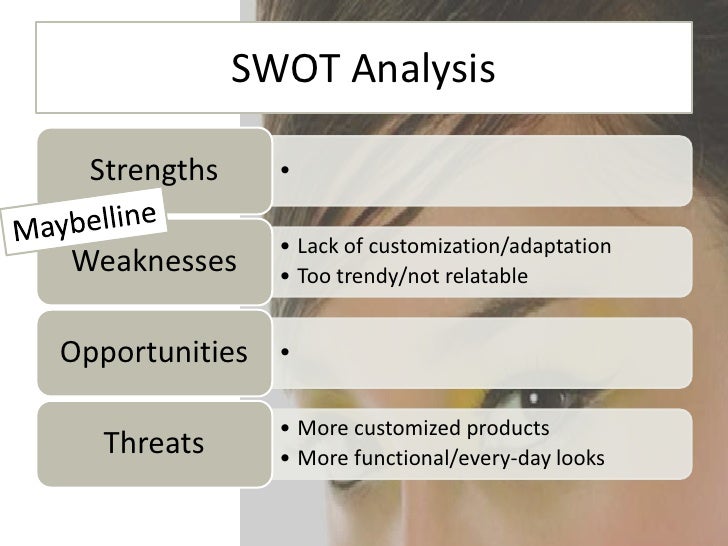 SWOT Analysis

Strengths
•

Maybelline

Weaknesses
• Lack of customization/adaptation
• Too trendy/not relatable

Opportunities
•

Threats
• More customized products
• More functional/every-day looks